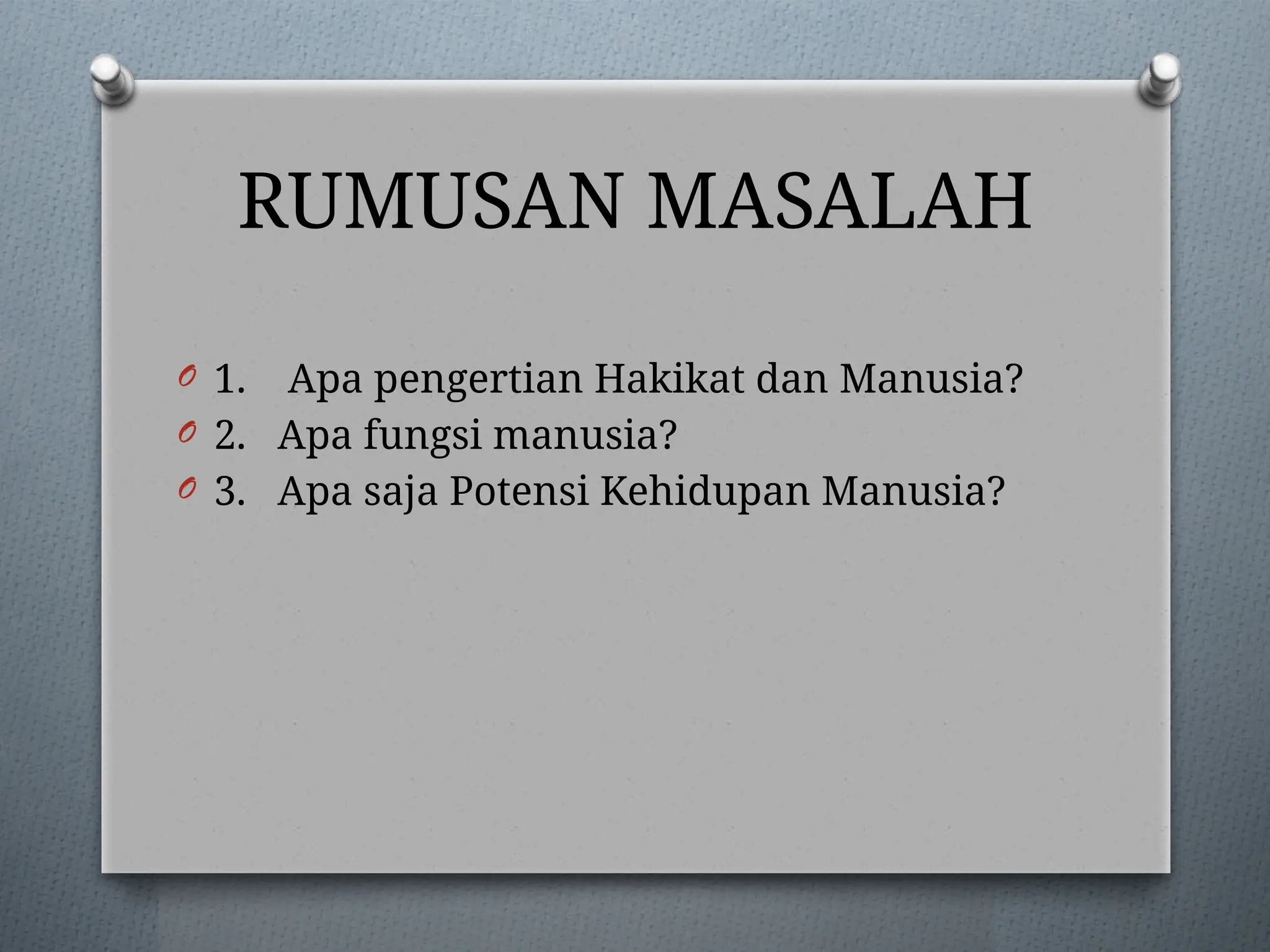 RUMUSAN MASALAH

1. Apa pengertian Hakikat dan Manusia?
2. Apa fungsi manusia?
3. Apa saja Potensi Kehidupan Manusia?